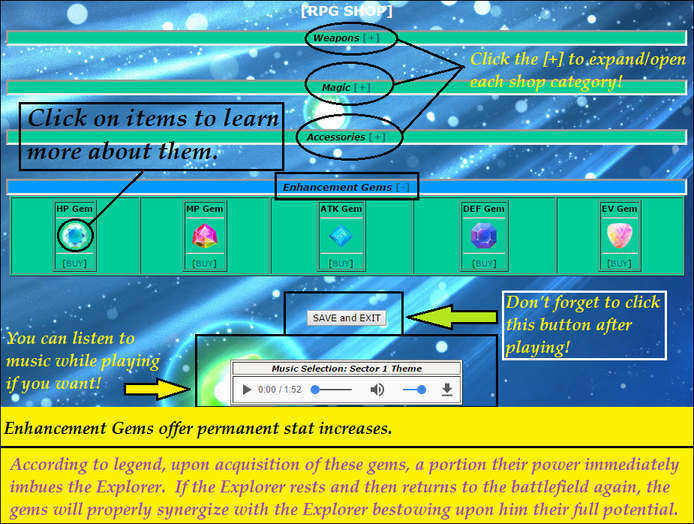 [RPG SHOP]

Weapons [+]

Click the [+] to expand/open each shop category!

Magic [+]

Click on items to learn more about them.

Accessories [+]

Enhancement Gems [-]

| HP Gem | MP Gem | ATK Gem | DEF Gem | EV Gem |
|---|---|---|---|---|
| [BUY] | [BUY] | [BUY] | [BUY] | [BUY] |

SAVE and EXIT

Don't forget to click this button after playing!

You can listen to music while playing if you want!

Music Selection: Sector 1 Theme

0:00 / 1:52

Enhancement Gems offer permanent stat increases.

According to legend, upon acquisition of these gems, a portion their power immediately imbues the Explorer. If the Explorer rests and then returns to the battlefield again, the gems will properly synergize with the Explorer bestowing upon him their full potential.